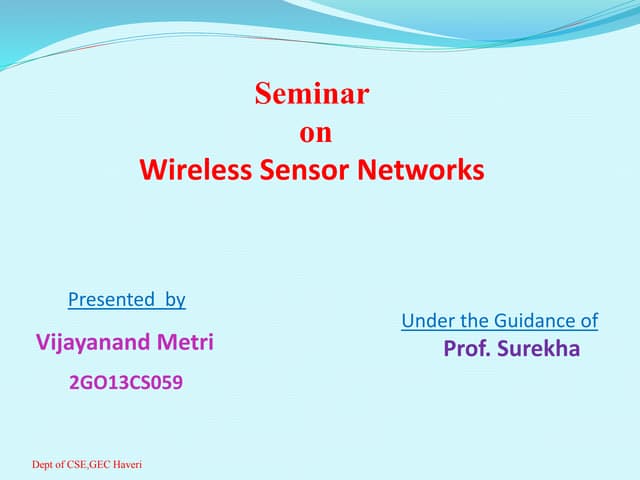 Seminar
on
Wireless Sensor Networks

Presented by

Vijayanand Metri

2GO13CS059

Under the Guidance of

Prof. Surekha

Dept of CSE,GEC Haveri